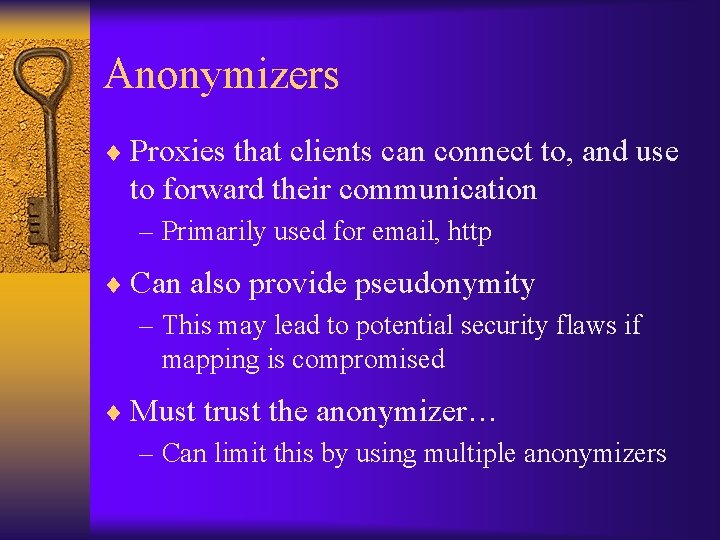 Anonymizers

♦ Proxies that clients can connect to, and use to forward their communication

– Primarily used for email, http

♦ Can also provide pseudonymity

– This may lead to potential security flaws if mapping is compromised

♦ Must trust the anonymizer…

– Can limit this by using multiple anonymizers